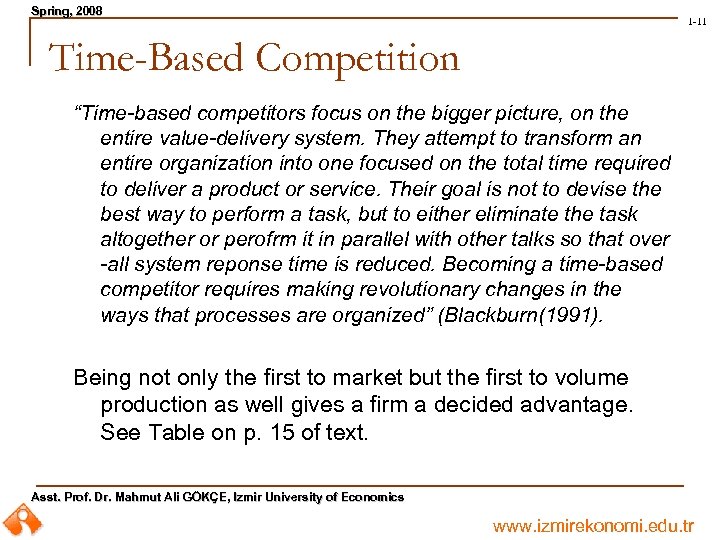 Spring, 2008

1-11

Time-Based Competition

"Time-based competitors focus on the bigger picture, on the entire value-delivery system. They attempt to transform an entire organization into one focused on the total time required to deliver a product or service. Their goal is not to devise the best way to perform a task, but to either eliminate the task altogether or perofrm it in parallel with other talks so that over -all system reponse time is reduced. Becoming a time-based competitor requires making revolutionary changes in the ways that processes are organized" (Blackburn(1991).

Being not only the first to market but the first to volume production as well gives a firm a decided advantage. See Table on p. 15 of text.

Asst. Prof. Dr. Mahmut Ali GÖKÇE, Izmir University of Economics

www.izmirekonomi.edu.tr